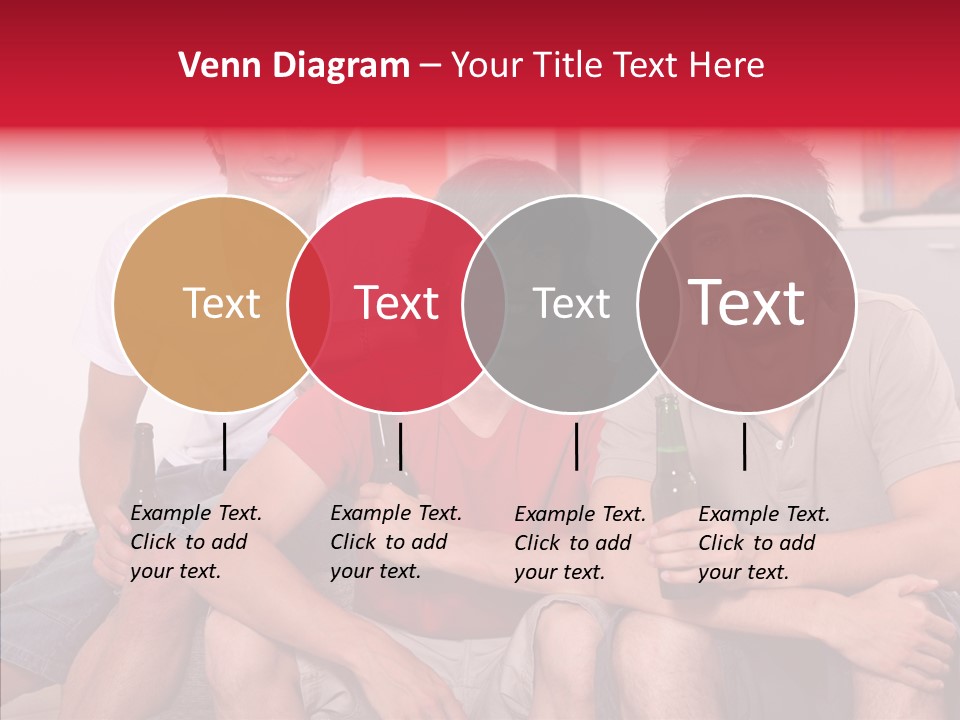 Venn Diagram – Your Title Text Here

Text

Text

Text

Text

Example Text. Click to add your text.

Example Text. Click to add your text.

Example Text. Click to add your text.

Example Text. Click to add your text.